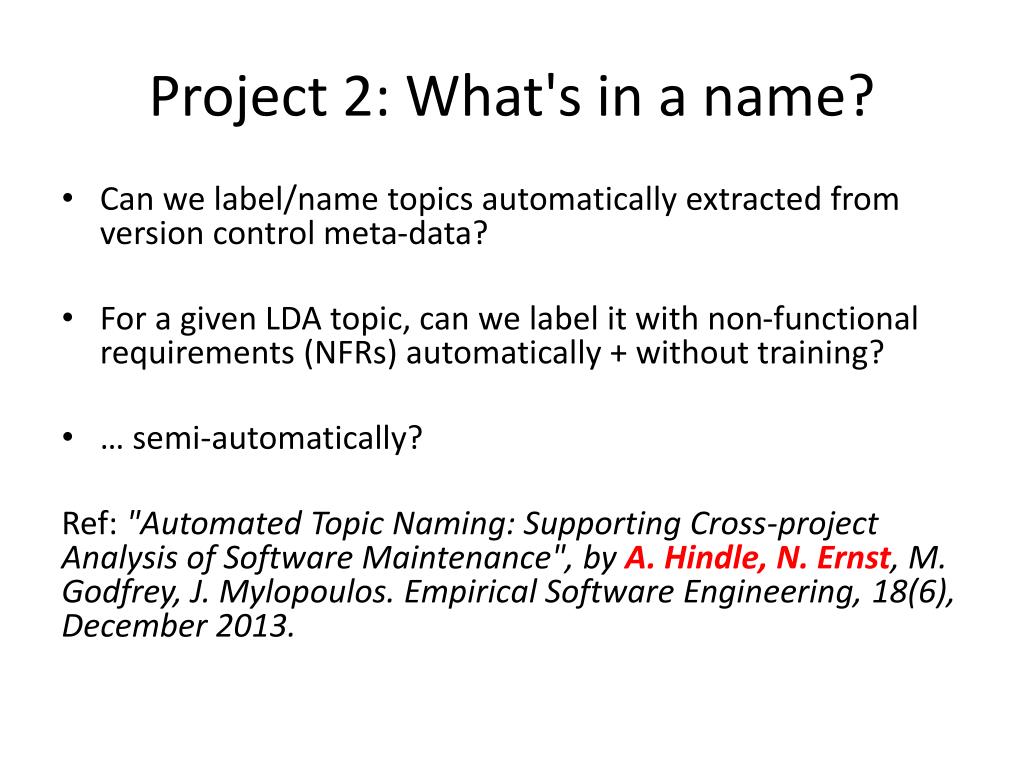 Project 2: What's in a name?

• Can we label/name topics automatically extracted from version control meta-data?

• For a given LDA topic, can we label it with non-functional requirements (NFRs) automatically + without training?

• … semi-automatically?

Ref: "Automated Topic Naming: Supporting Cross-project Analysis of Software Maintenance", by A. Hindle, N. Ernst, M. Godfrey, J. Mylopoulos. Empirical Software Engineering, 18(6), December 2013.